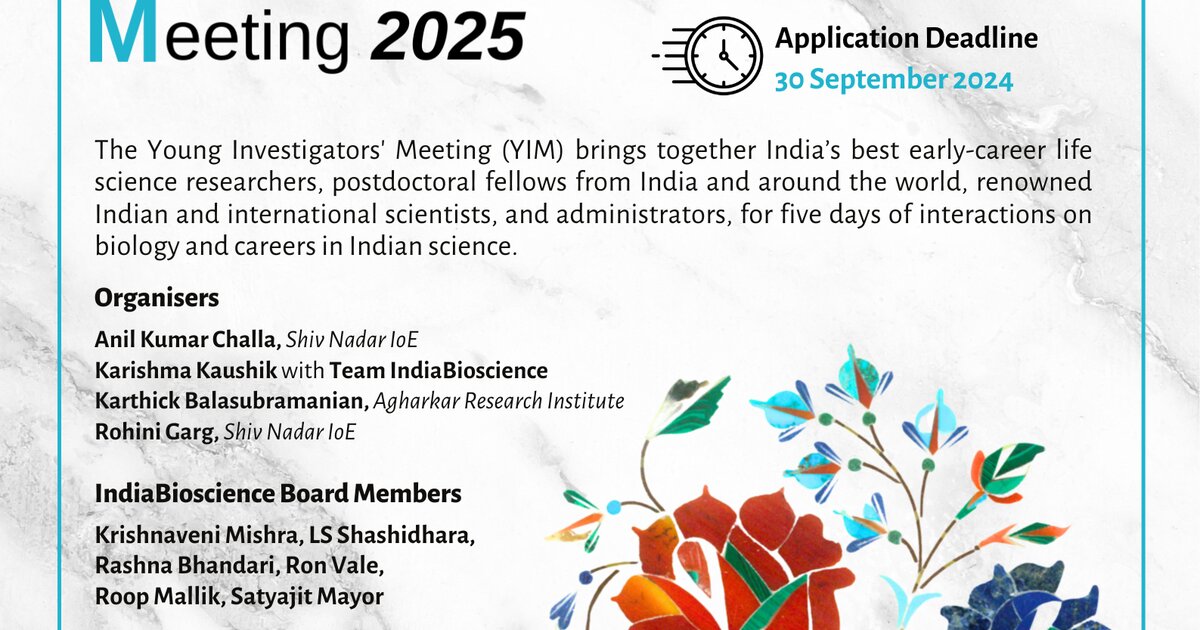 Meeting 2025

Application Deadline
30 September 2024

The Young Investigators' Meeting (YIM) brings together India's best early-career life science researchers, postdoctoral fellows from India and around the world, renowned Indian and international scientists, and administrators, for five days of interactions on biology and careers in Indian science.

Organisers

Anil Kumar Challa, Shiv Nadar IoE
Karishma Kaushik with Team IndiaBioscience
Karthick Balasubramanian, Agharkar Research Institute
Rohini Garg, Shiv Nadar IoE

IndiaBioscience Board Members

Krishnaveni Mishra, LS Shashidhara, Rashna Bhandari, Ron Vale, Roop Mallik, Satyajit Mayor